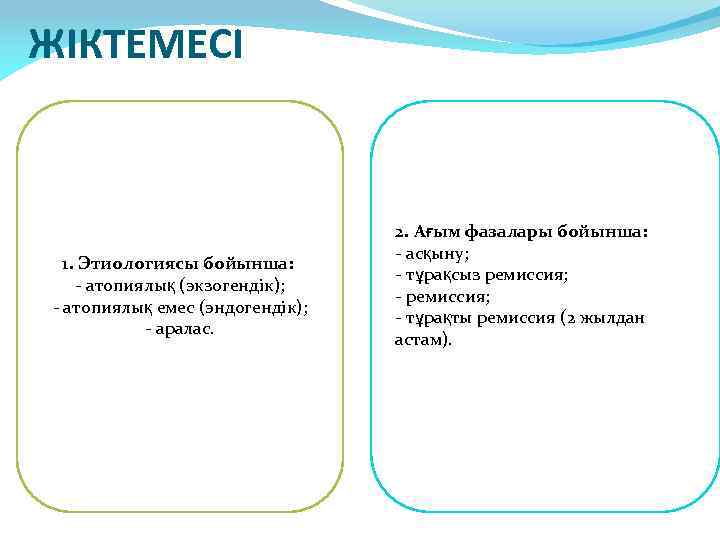 ЖІКТЕМЕСІ

1. Этиологиясы бойынша:
- атопиялық (экзогендік);
- атопиялық емес (эндогендік);
- аралас.

2. Ағым фазалары бойынша:
- асқыну;
- тұрақсыз ремиссия;
- ремиссия;
- тұрақты ремиссия (2 жылдан астам).